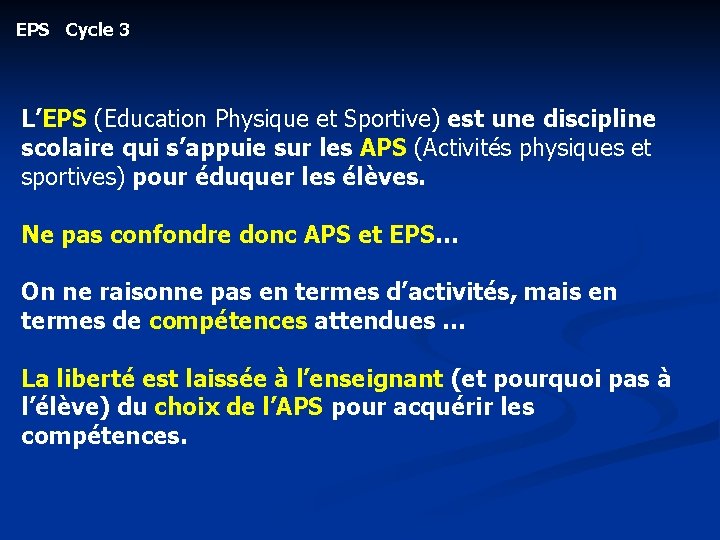 EPS Cycle 3

L’EPS (Education Physique et Sportive) est une discipline scolaire qui s’appuie sur les APS (Activités physiques et sportives) pour éduquer les élèves.

Ne pas confondre donc APS et EPS…

On ne raisonne pas en termes d’activités, mais en termes de compétences attendues …

La liberté est laissée à l’enseignant (et pourquoi pas à l’élève) du choix de l’APS pour acquérir les compétences.